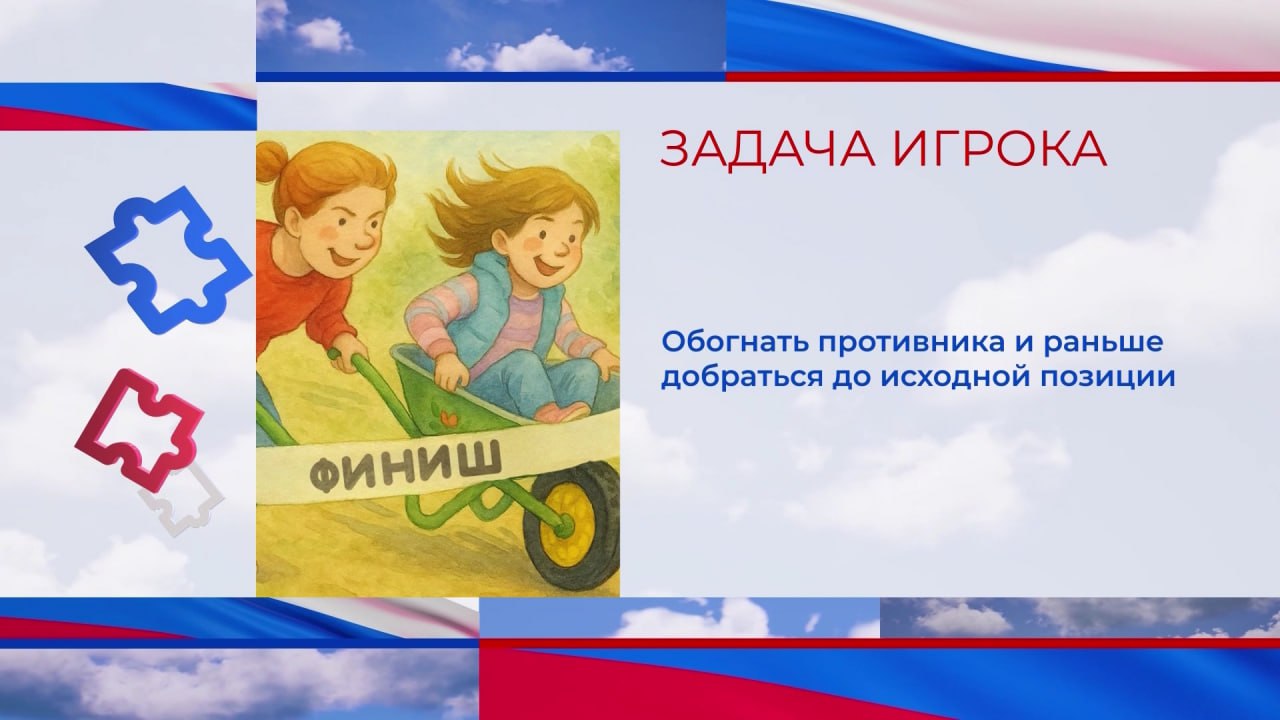 ФИНИШ

ЗАДАЧА ИГРОКА

Обогнать противника и раньше добраться до исходной позиции